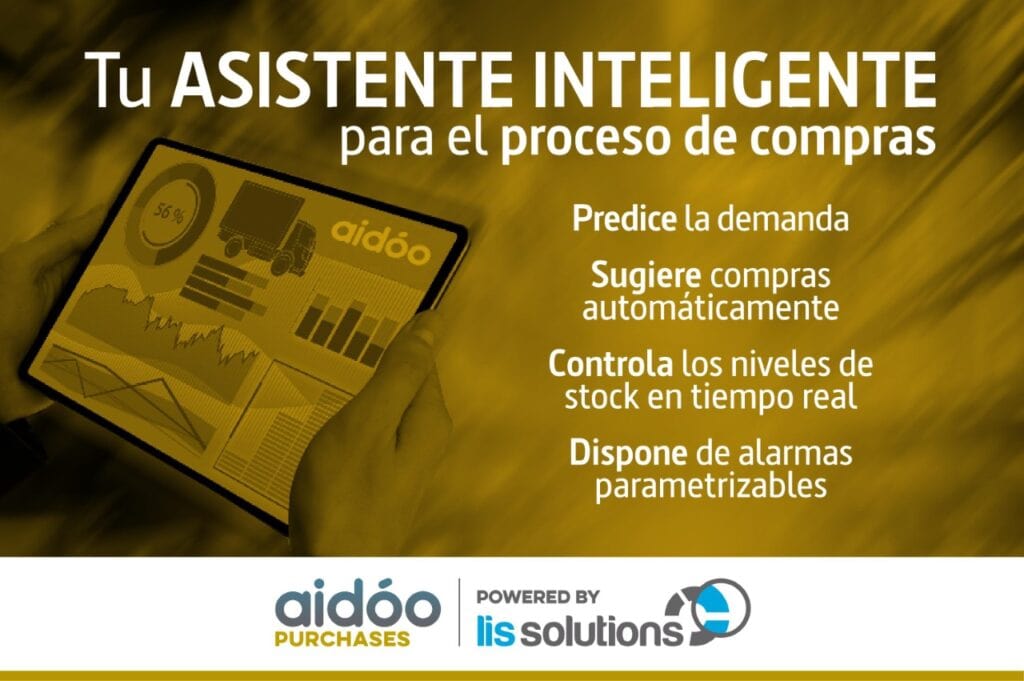 Tu ASISTENTE INTELIGENTE para el proceso de compras

56 %

aidóo

Predice la demanda

Sugiere compras automáticamente

Controla los niveles de stock en tiempo real

Dispone de alarmas parametrizables

aidóo PURCHASES

POWERED BY lis solutions